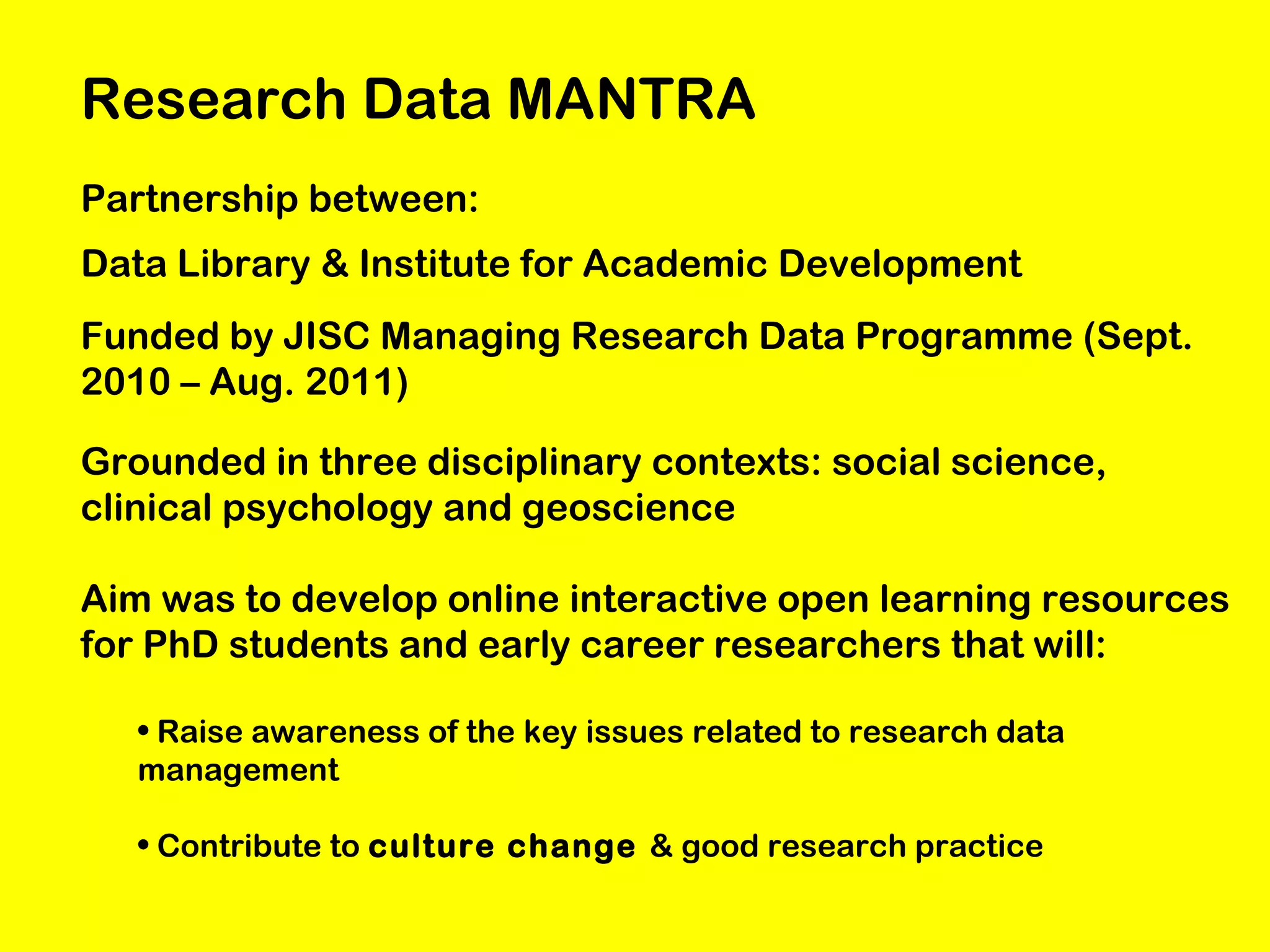 Research Data MANTRA

Partnership between:

Data Library & Institute for Academic Development

Funded by JISC Managing Research Data Programme (Sept. 2010 – Aug. 2011)

Grounded in three disciplinary contexts: social science, clinical psychology and geoscience

Aim was to develop online interactive open learning resources for PhD students and early career researchers that will:

• Raise awareness of the key issues related to research data management

• Contribute to culture change & good research practice